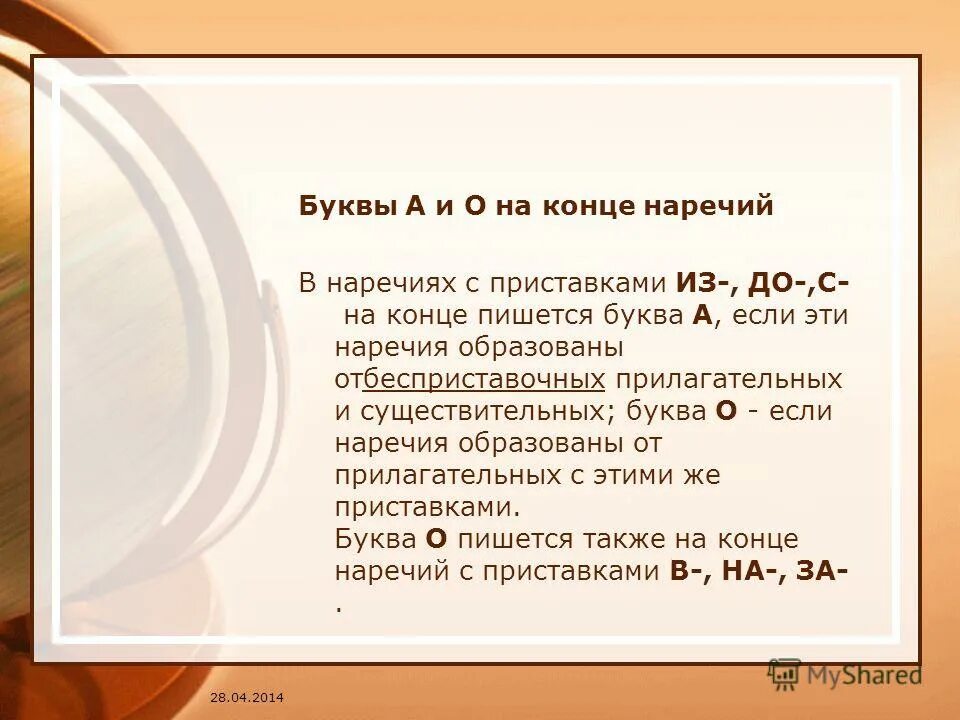 Буквы А и О на конце наречий

В наречиях с приставками ИЗ-, ДО-,С- на конце пишется буква А, если эти наречия образованы отбесприставочных прилагательных и существительных; буква О - если наречия образованы от прилагательных с этими же приставками.
Буква О пишется также на конце наречий с приставками В-, НА-, ЗА- .

28.04.2014

MyShared